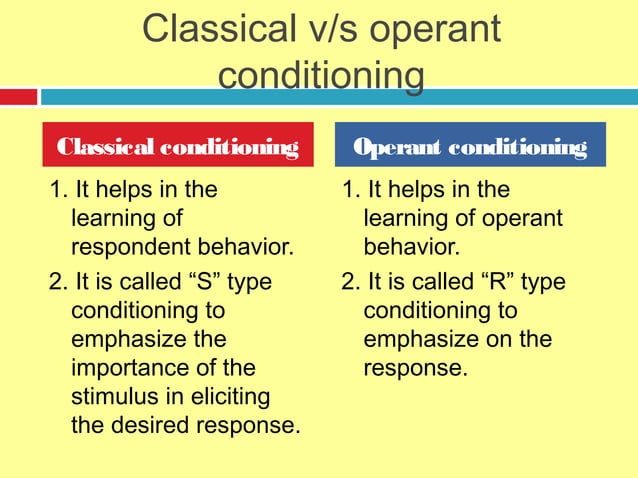 Classical v/s operant conditioning

Classical conditioning

1. It helps in the learning of respondent behavior.

2. It is called “S” type conditioning to emphasize the importance of the stimulus in eliciting the desired response.

Operant conditioning

1. It helps in the learning of operant behavior.

2. It is called “R” type conditioning to emphasize on the response.